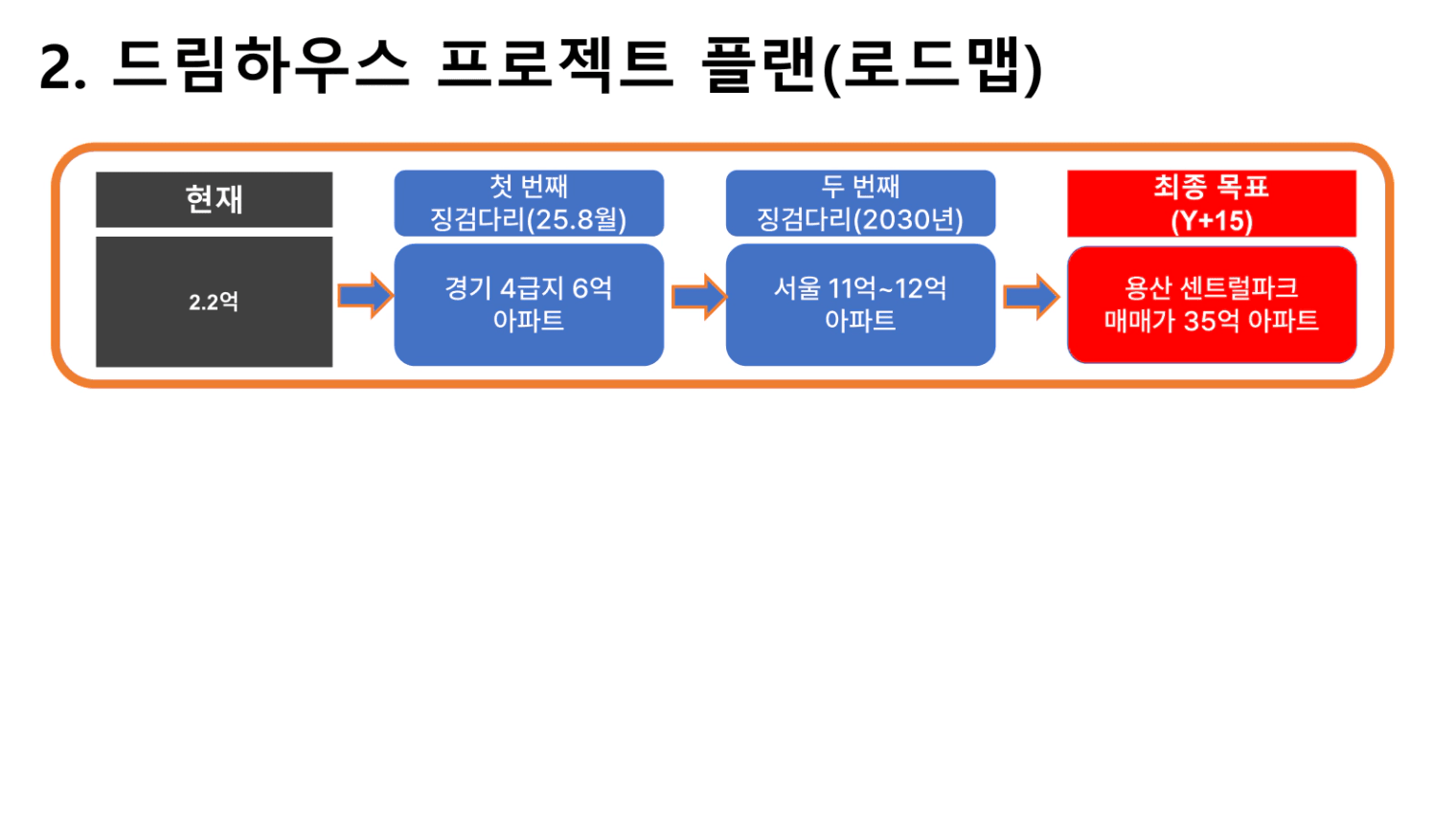 2. 드림하우스 프로젝트 플랜(로드맵)

현재

2.2억

첫 번째 징검다리(25.8월)

경기 4급지 6억 아파트

두 번째 징검다리(2030년)

서울 11억~12억 아파트

최종 목표 (Y+15)

용산 센트럴파크 매매가 35억 아파트